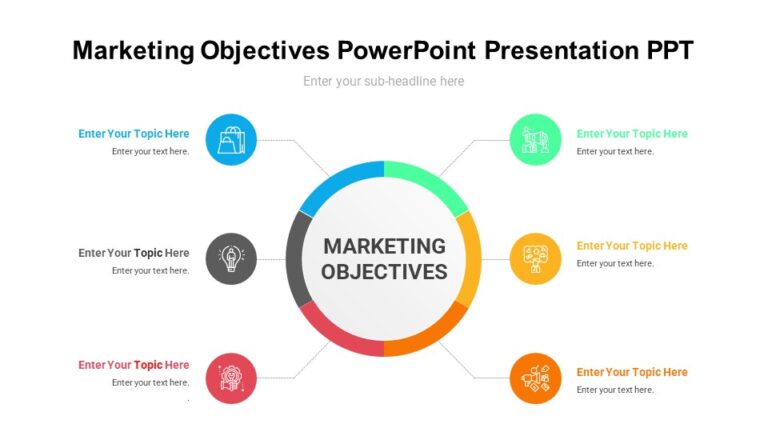 Marketing Objectives PowerPoint Presentation PPT

Enter your sub-headline here

Enter Your Topic Here
Enter your text here.

Enter Your Topic Here
Enter your text here.

Enter Your Topic Here
Enter your text here.

MARKETING OBJECTIVES

Enter Your Topic Here
Enter your text here.

Enter Your Topic Here
Enter your text here.

Enter Your Topic Here
Enter your text here.